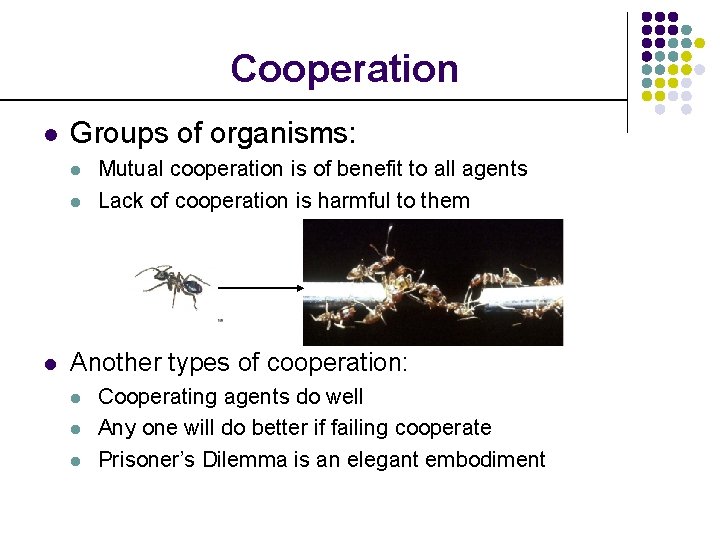 Cooperation

- Groups of organisms:
  - Mutual cooperation is of benefit to all agents
  - Lack of cooperation is harmful to them

- Another types of cooperation:
  - Cooperating agents do well
  - Any one will do better if failing cooperate
  - Prisoner's Dilemma is an elegant embodiment